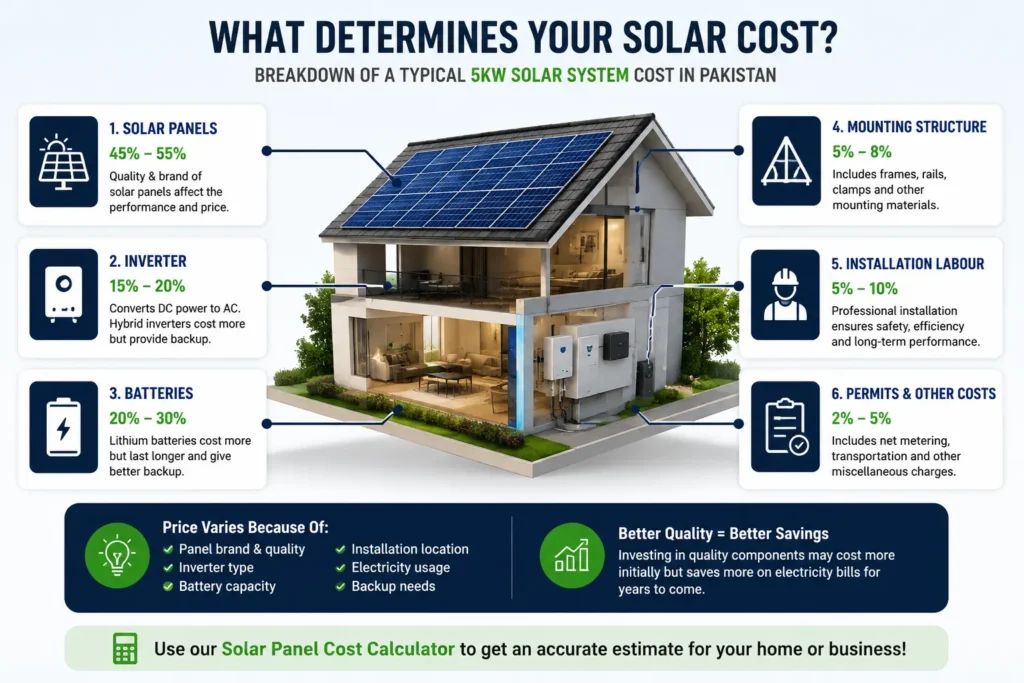 WHAT DETERMINES YOUR SOLAR COST?

BREAKDOWN OF A TYPICAL 5KW SOLAR SYSTEM COST IN PAKISTAN

1. SOLAR PANELS
45% – 55%
Quality & brand of solar panels affect the performance and price.

2. INVERTER
15% – 20%
Converts DC power to AC. Hybrid inverters cost more but provide backup.

3. BATTERIES
20% – 30%
Lithium batteries cost more but last longer and give better backup.

4. MOUNTING STRUCTURE
5% – 8%
Includes frames, rails, clamps and other mounting materials.

5. INSTALLATION LABOUR
5% – 10%
Professional installation ensures safety, efficiency and long-term performance.

6. PERMITS & OTHER COSTS
2% – 5%
Includes net metering, transportation and other miscellaneous charges.

Price Varies Because Of:
Panel brand & quality
Inverter type
Battery capacity
Installation location
Electricity usage
Backup needs

Better Quality = Better Savings
Investing in quality components may cost more initially but saves more on electricity bills for years to come.

Use our Solar Panel Cost Calculator to get an accurate estimate for your home or business!